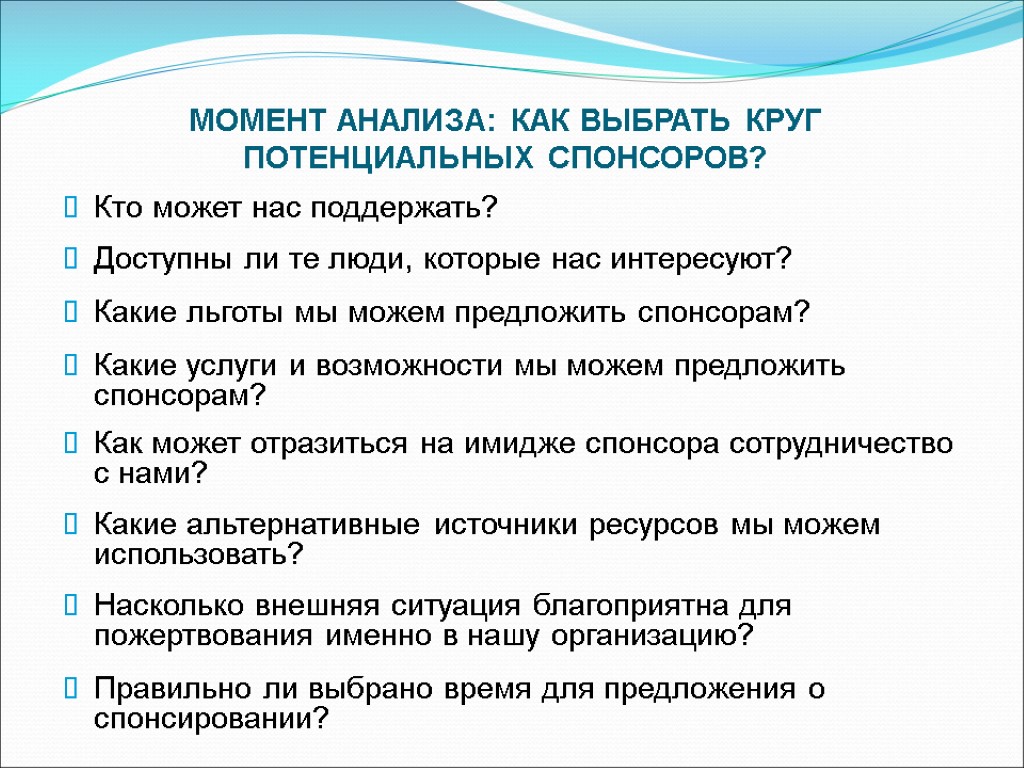 МОМЕНТ АНАЛИЗА: КАК ВЫБРАТЬ КРУГ ПОТЕНЦИАЛЬНЫХ СПОНСОРОВ?

Кто может нас поддержать?

Доступны ли те люди, которые нас интересуют?

Какие льготы мы можем предложить спонсорам?

Какие услуги и возможности мы можем предложить спонсорам?

Как может отразиться на имидже спонсора сотрудничество с нами?

Какие альтернативные источники ресурсов мы можем использовать?

Насколько внешняя ситуация благоприятна для пожертвования именно в нашу организацию?

Правильно ли выбрано время для предложения о спонсировании?